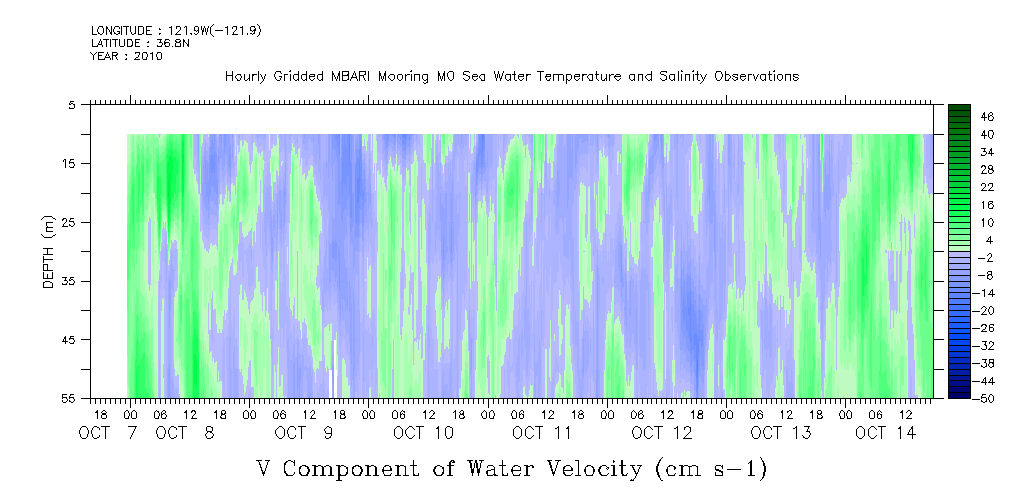 LONGITUDE : 121.9W(-121.9)
LATITUDE : 36.8N
YEAR : 2010

Hourly Gridded MBARI Mooring M0 Sea Water Temperature and Salinity Observations

DEPTH (m)

5
15
25
35
45
55

46
40
34
28
22
16
10
4
-2
-8
-14
-20
-26
-32
-38
-44
-50

18 00 06 12 18 00 06 12 18 00 06 12 18 00 06 12 18 00 06 12 18 00 06 12 18 00 06 12 18 00 06 12

OCT 7 OCT 8 OCT 9 OCT 10 OCT 11 OCT 12 OCT 13 OCT 14

V Component of Water Velocity (cm s-1)